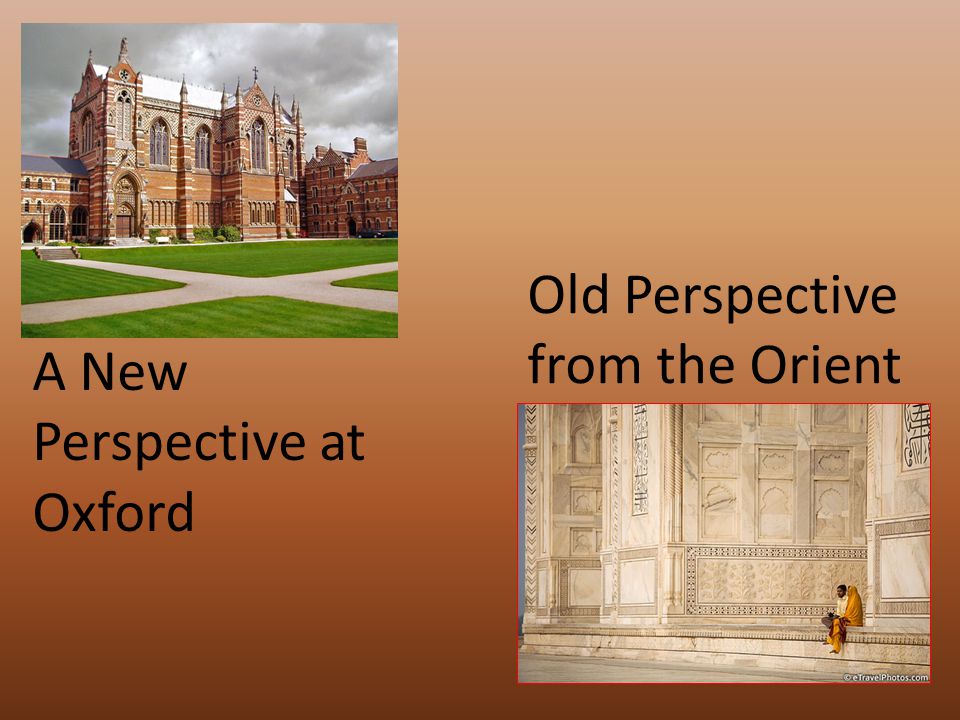 A New Perspective at Oxford

Old Perspective from the Orient

©eTravelPhotos.com